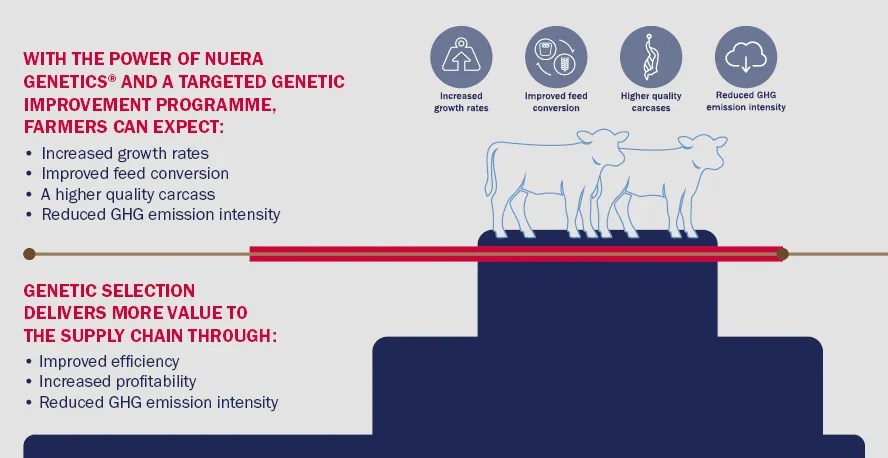 WITH THE POWER OF NUERA GENETICS® AND A TARGETED GENETIC IMPROVEMENT PROGRAMME, FARMERS CAN EXPECT:

• Increased growth rates
• Improved feed conversion
• A higher quality carcass
• Reduced GHG emission intensity

Increased growth rates

Improved feed conversion

Higher quality carcases

Reduced GHG emission intensity

GENETIC SELECTION DELIVERS MORE VALUE TO THE SUPPLY CHAIN THROUGH:

• Improved efficiency
• Increased profitability
• Reduced GHG emission intensity